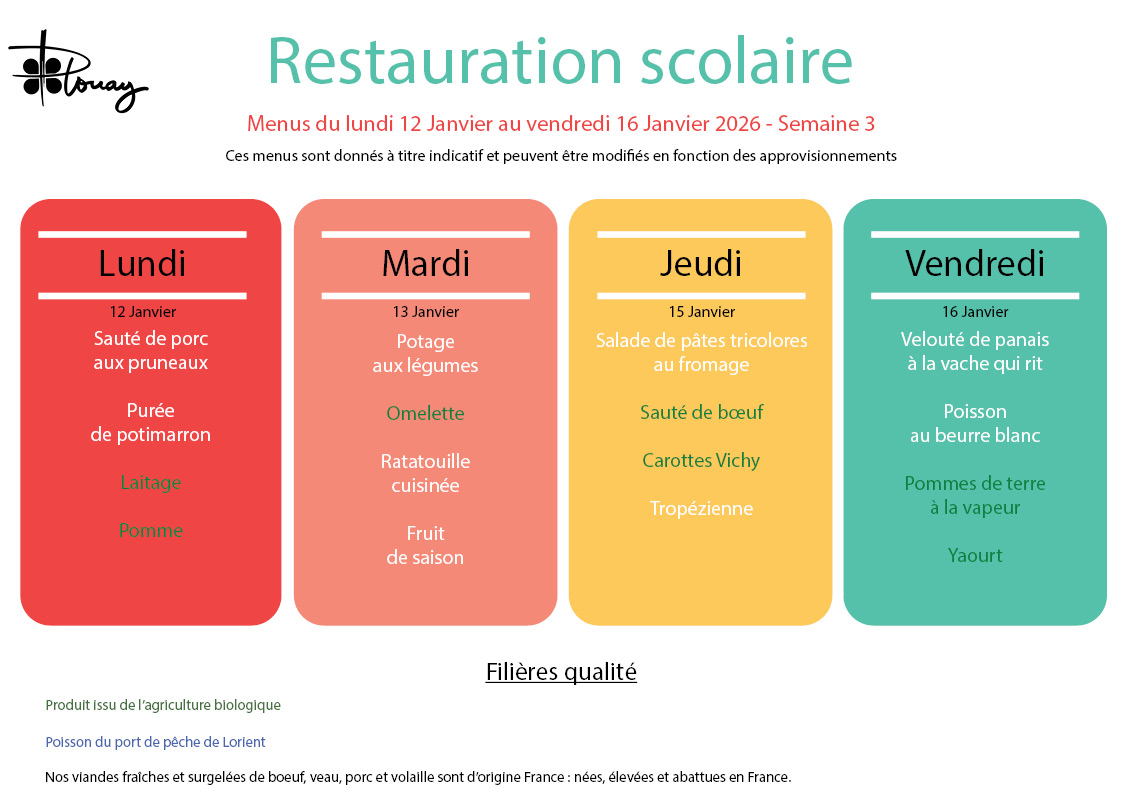 Plouay

Restauration scolaire

Menus du lundi 12 Janvier au vendredi 16 Janvier 2026 - Semaine 3

Ces menus sont donnés à titre indicatif et peuvent être modifiés en fonction des approvisionnements

Lundi
12 Janvier
Sauté de porc aux pruneaux

Purée de potimarron

Laitage

Pomme

Mardi
13 Janvier
Potage aux légumes

Omelette

Ratatouille cuisinée

Fruit de saison

Jeudi
15 Janvier
Salade de pâtes tricolores au fromage

Sauté de bœuf

Carottes Vichy

Tropézienne

Vendredi
16 Janvier
Velouté de panais à la vache qui rit

Poisson au beurre blanc

Pommes de terre à la vapeur

Yaourt

Filières qualité

Produit issu de l'agriculture biologique

Poisson du port de pêche de Lorient

Nos viandes fraîches et surgelées de boeuf, veau, porc et volaille sont d'origine France : nées, élevées et abattues en France.